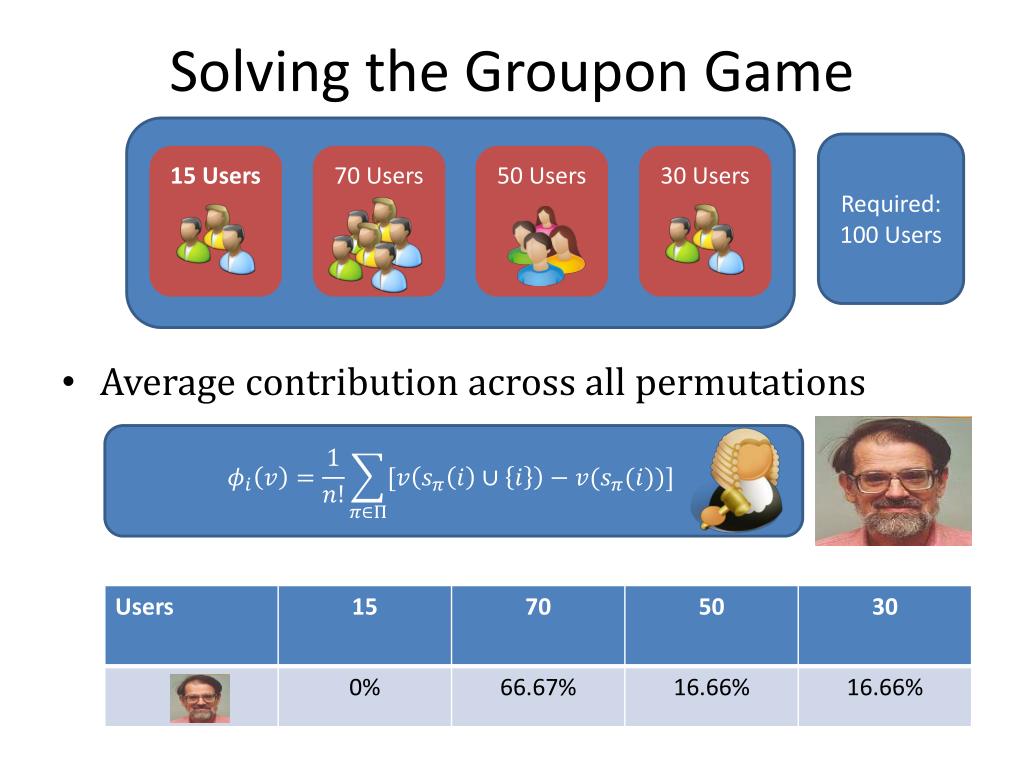 Solving the Groupon Game

15 Users

70 Users

50 Users

30 Users

Required: 100 Users

• Average contribution across all permutations

$\phi_i(v) = \frac{1}{n!} \sum_{\pi \in \Pi} [v(s_\pi(i) \cup \{i\}) - v(s_\pi(i))]$

| Users | 15 | 70 | 50 | 30 |
|---|---|---|---|---|
| | 0% | 66.67% | 16.66% | 16.66% |